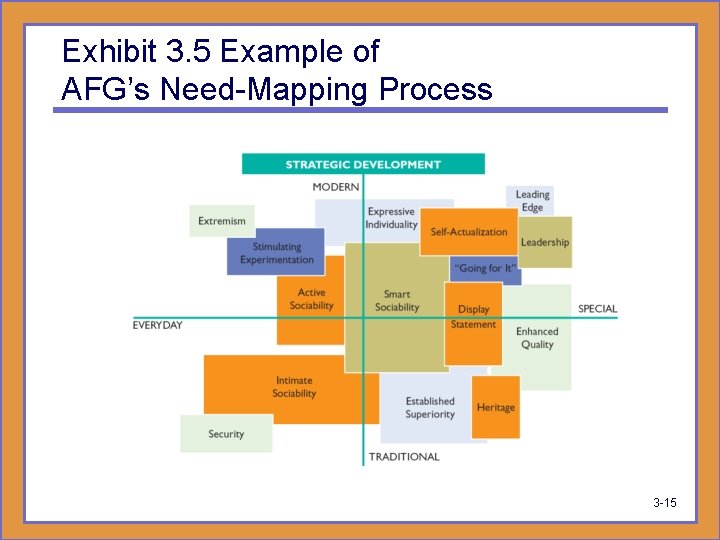 Exhibit 3.5 Example of AFG's Need-Mapping Process

STRATEGIC DEVELOPMENT

MODERN

Leading Edge

Extremism

Expressive Individuality

Self-Actualization

Leadership

Stimulating Experimentation

"Going for It"

Active Sociability

Smart Sociability

Display Statement

SPECIAL

EVERYDAY

Enhanced Quality

Intimate Sociability

Established Superiority

Heritage

Security

TRADITIONAL

3-15